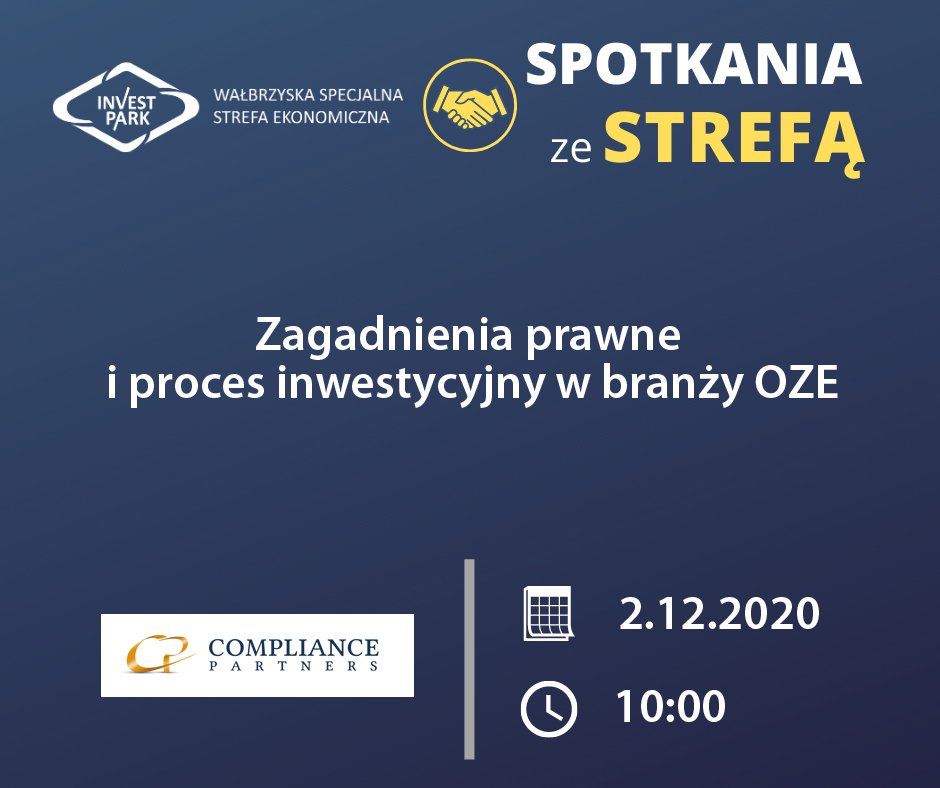 INVEST PARK

WAŁBRZYSKA SPECJALNA STREFA EKONOMICZNA

SPOTKANIA ze STREFĄ

Zagadnienia prawne
i proces inwestycyjny w branży OZE

CP COMPLIANCE PARTNERS

2.12.2020

10:00